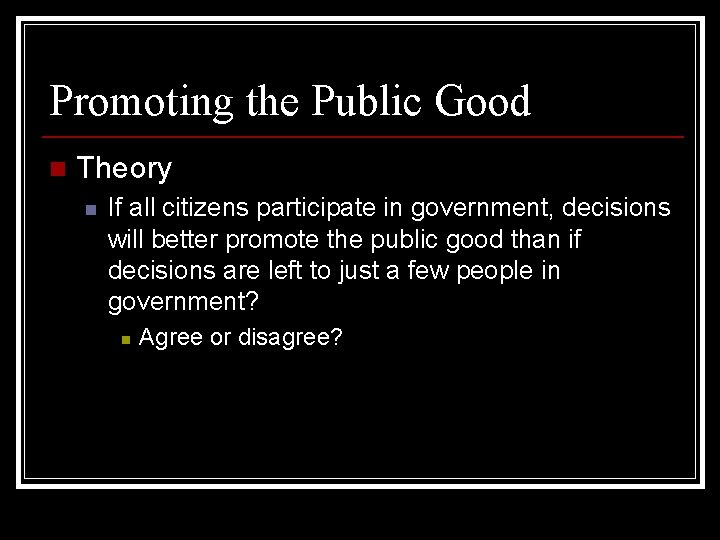 Promoting the Public Good

Theory

If all citizens participate in government, decisions will better promote the public good than if decisions are left to just a few people in government?

Agree or disagree?